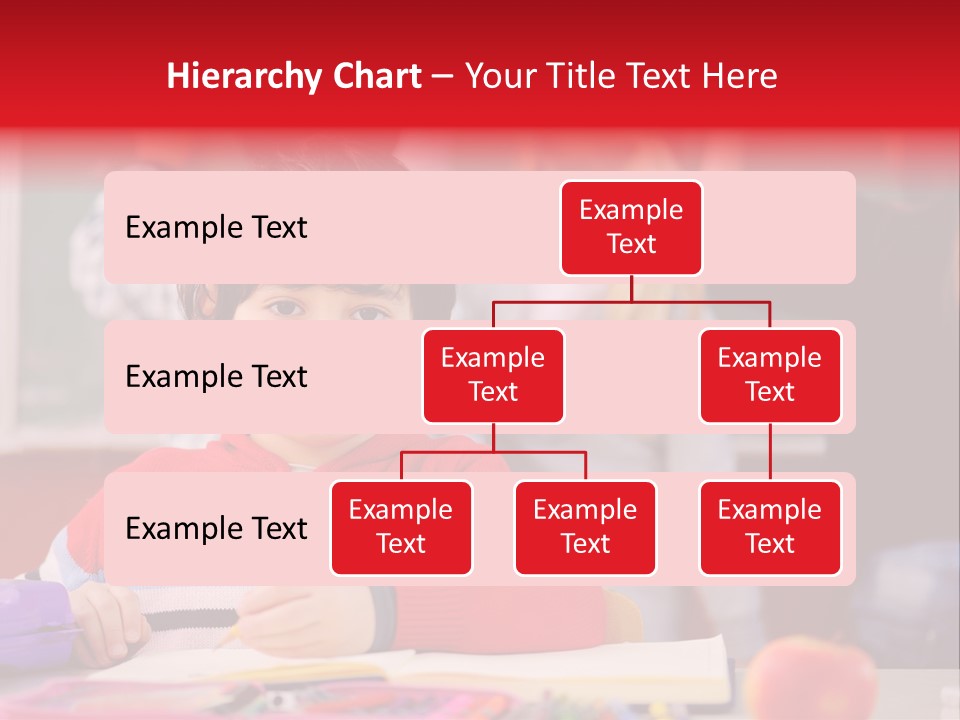 Hierarchy Chart – Your Title Text Here

Example Text

Example Text

Example Text

Example Text

Example Text

Example Text

Example Text

Example Text

Example Text